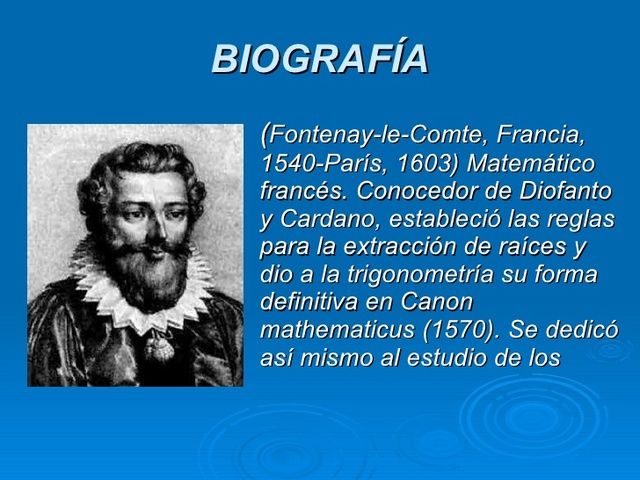 BIOGRAFÍA

(Fontenay-le-Comte, Francia, 1540-París, 1603) Matemático francés. Conocedor de Diofanto y Cardano, estableció las reglas para la extracción de raíces y dio a la trigonometría su forma definitiva en Canon mathematicus (1570). Se dedicó así mismo al estudio de los